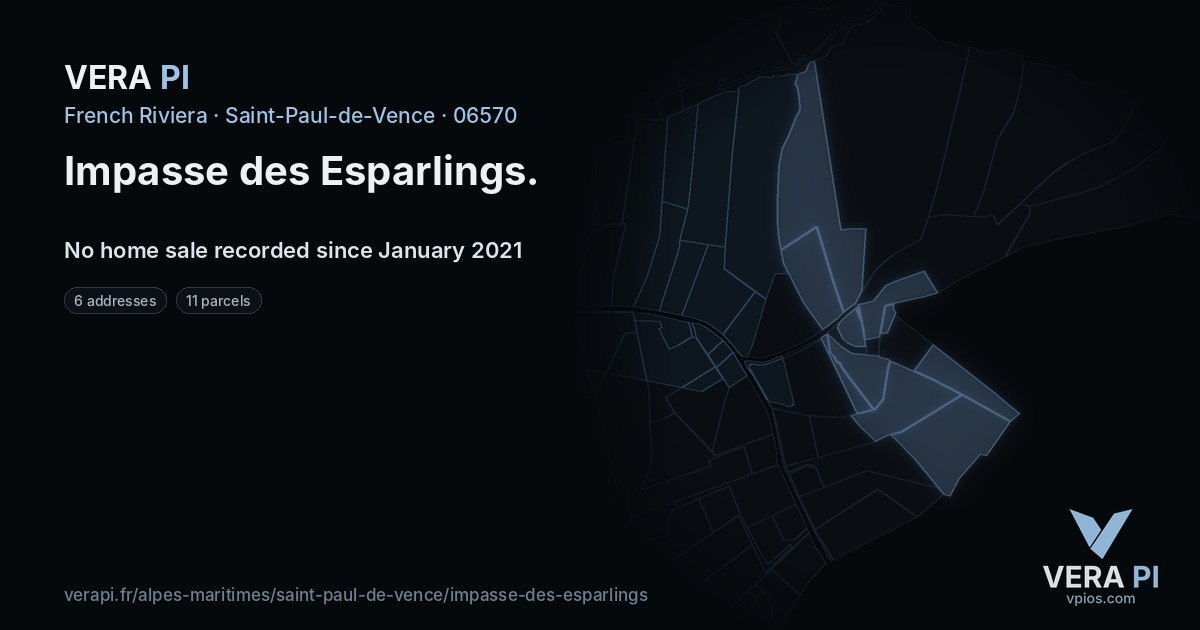 VERA PI

French Riviera · Saint-Paul-de-Vence · 06570

Impasse des Esparlings.

No home sale recorded since January 2021

6 addresses

11 parcels

verapi.fr/alpes-maritimes/saint-paul-de-vence/impasse-des-esparlings

VERA PI
vpios.com